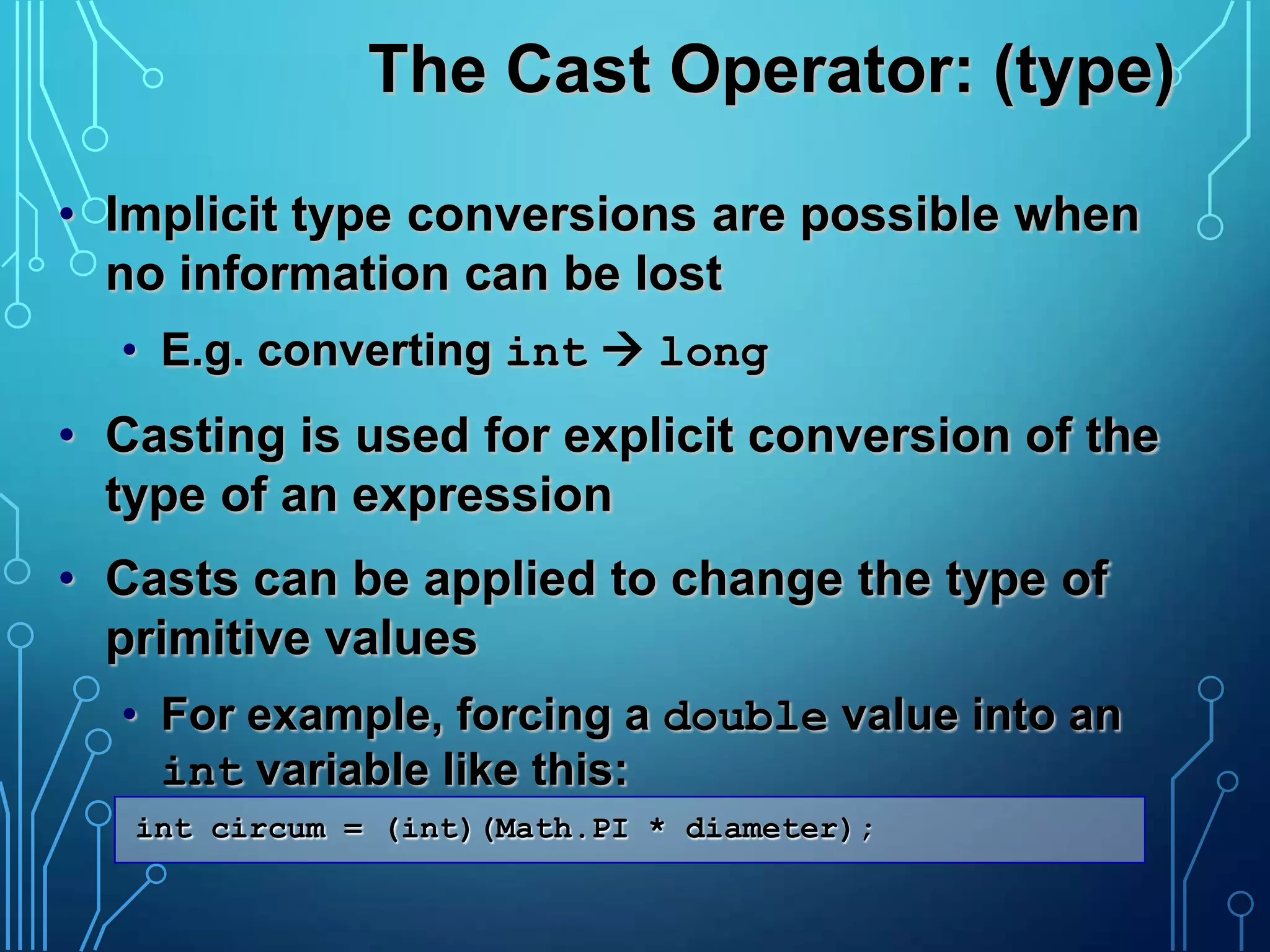 The Cast Operator: (type)

• Implicit type conversions are possible when no information can be lost

• E.g. converting int → long

• Casting is used for explicit conversion of the type of an expression

• Casts can be applied to change the type of primitive values

• For example, forcing a double value into an int variable like this:

int circum = (int)(Math.PI * diameter);